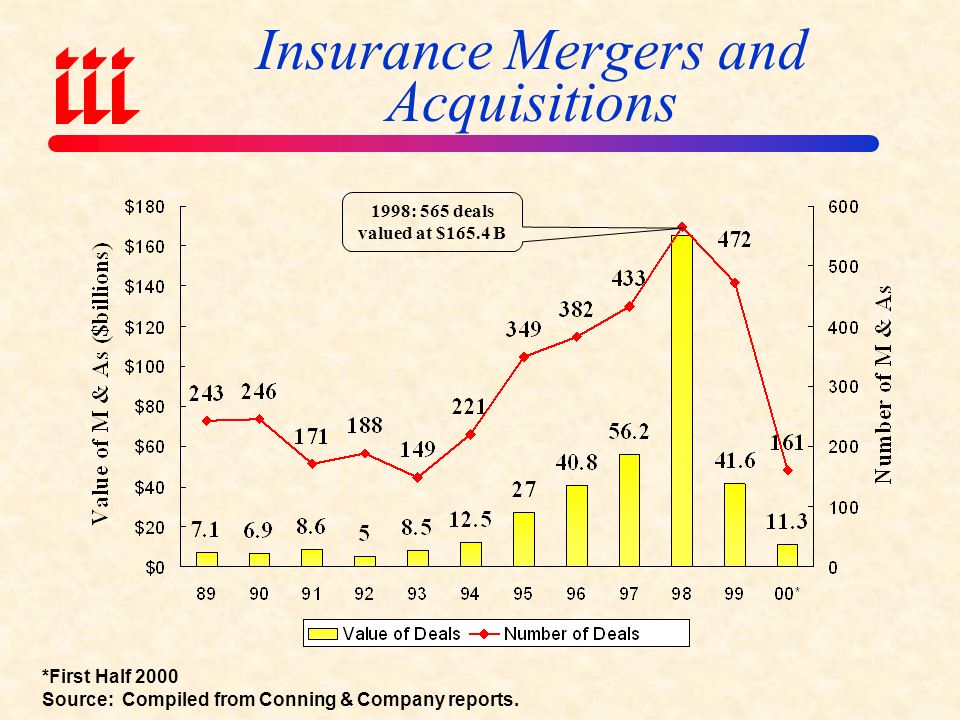 iii

Insurance Mergers and Acquisitions

1998: 565 deals valued at $165.4 B

Value of M & As ($billions)

$180
$160
$140
$120
$100
$80
$60
$40
$20
$0

Number of M & As

600
500
400
300
200
100
0

243 246 171 188 149 221 349 382 433 472 161

7.1 6.9 8.6 5 8.5 12.5 27 40.8 56.2 41.6 11.3

89 90 91 92 93 94 95 96 97 98 99 00*

Value of Deals
Number of Deals

*First Half 2000
Source: Compiled from Conning & Company reports.